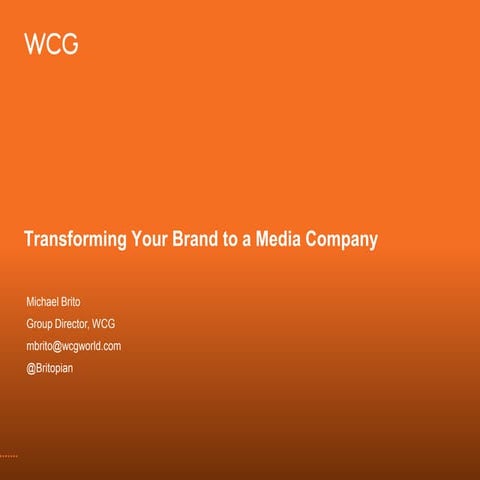 WCG

Transforming Your Brand to a Media Company

Michael Brito

Group Director, WCG

mbrito@wcgworld.com

@Britopian